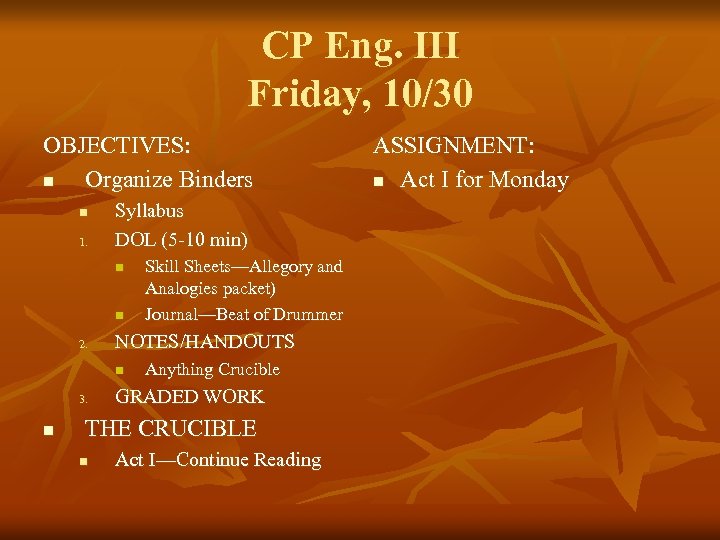 CP Eng. III
Friday, 10/30

OBJECTIVES:

- Organize Binders
  - Syllabus
  1. DOL (5-10 min)
     - Skill Sheets—Allegory and Analogies packet)
     - Journal—Beat of Drummer
  2. NOTES/HANDOUTS
     - Anything Crucible
  3. GRADED WORK
- THE CRUCIBLE
  - Act I—Continue Reading

ASSIGNMENT:

- Act I for Monday